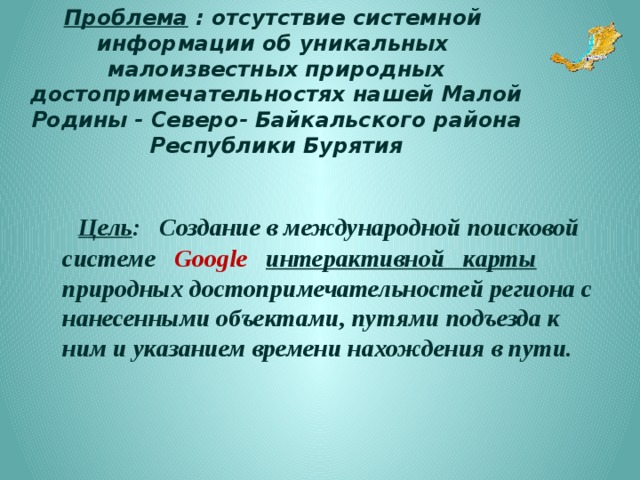 Проблема : отсутствие системной информации об уникальных малоизвестных природных достопримечательностях нашей Малой Родины - Северо- Байкальского района Республики Бурятия

Цель: Создание в международной поисковой системе Google интерактивной карты природных достопримечательностей региона с нанесенными объектами, путями подъезда к ним и указанием времени нахождения в пути.